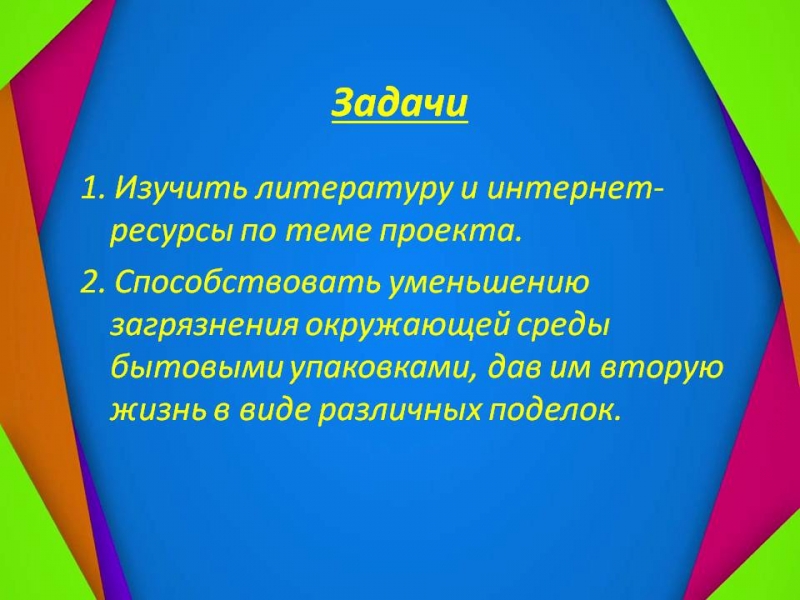 Задачи

1. Изучить литературу и интернет-ресурсы по теме проекта.

2. Способствовать уменьшению загрязнения окружающей среды бытовыми упаковками, дав им вторую жизнь в виде различных поделок.